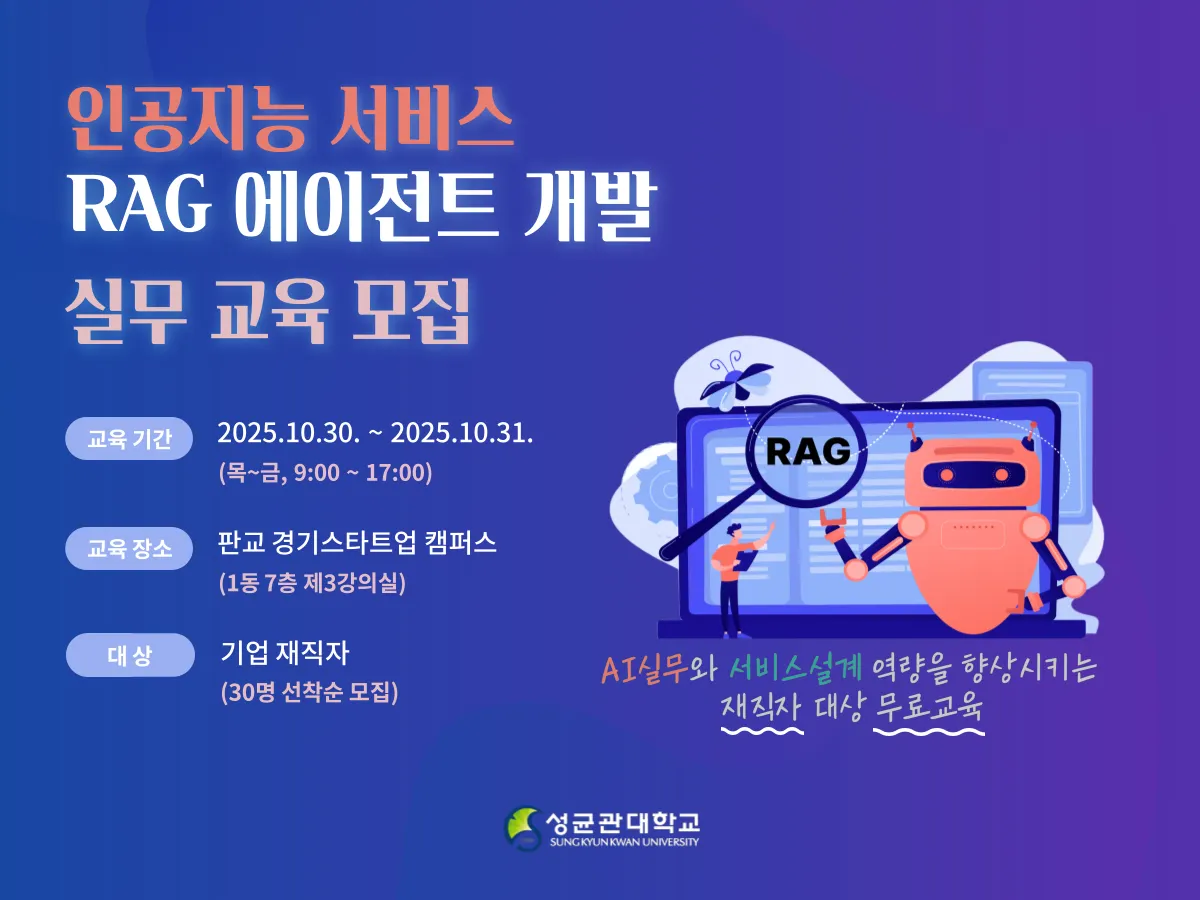 인공지능 서비스
RAG 에이전트 개발
실무 교육 모집

교육 기간
2025.10.30. ~ 2025.10.31.
(목~금, 9:00 ~ 17:00)

교육 장소
판교 경기스타트업 캠퍼스
(1동 7층 제3강의실)

대 상
기업 재직자
(30명 선착순 모집)

RAG

AI실무와 서비스설계 역량을 향상시키는
재직자 대상 무료교육

성균관대학교
SUNGKYUNKWAN UNIVERSITY